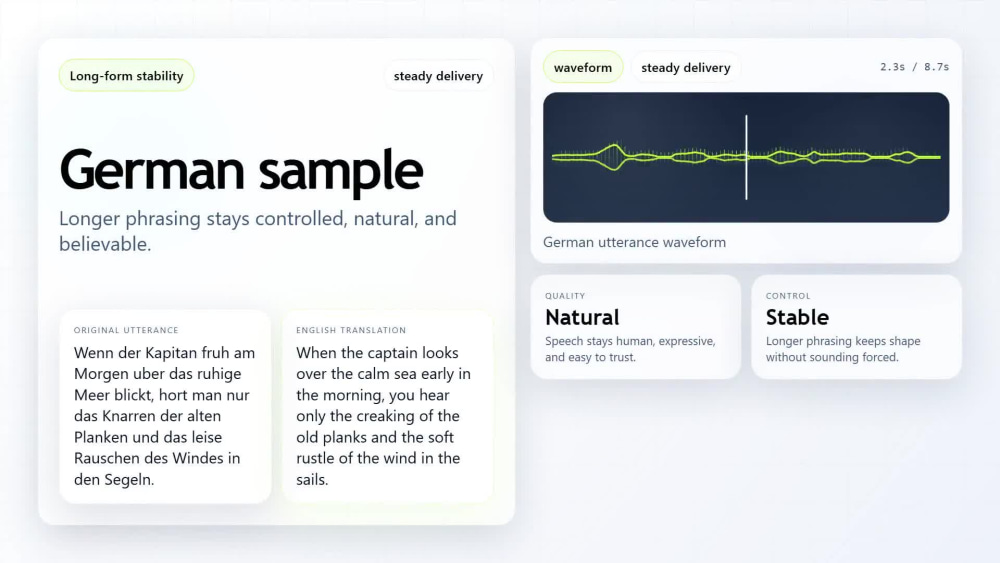 Long-form stability

steady delivery

German sample

Longer phrasing stays controlled, natural, and believable.

ORIGINAL UTTERANCE

Wenn der Kapitan fruh am Morgen uber das ruhige Meer blickt, hort man nur das Knarren der alten Planken und das leise Rauschen des Windes in den Segeln.

ENGLISH TRANSLATION

When the captain looks over the calm sea early in the morning, you hear only the creaking of the old planks and the soft rustle of the wind in the sails.

waveform

steady delivery

2.3s / 8.7s

German utterance waveform

QUALITY

Natural

Speech stays human, expressive, and easy to trust.

CONTROL

Stable

Longer phrasing keeps shape without sounding forced.